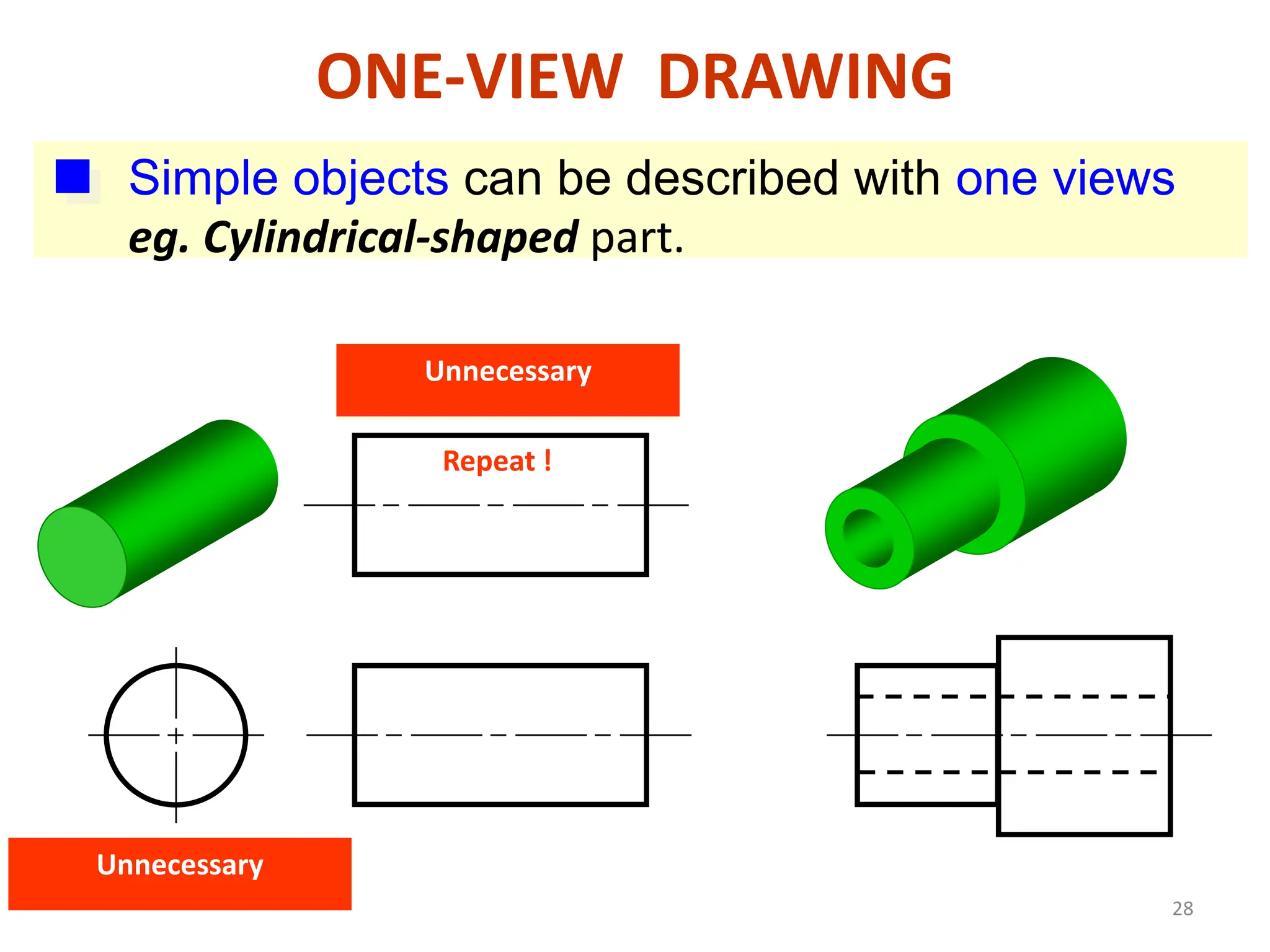 ONE-VIEW DRAWING

Simple objects can be described with one views
eg. Cylindrical-shaped part.

Unnecessary

Repeat !

Unnecessary

28